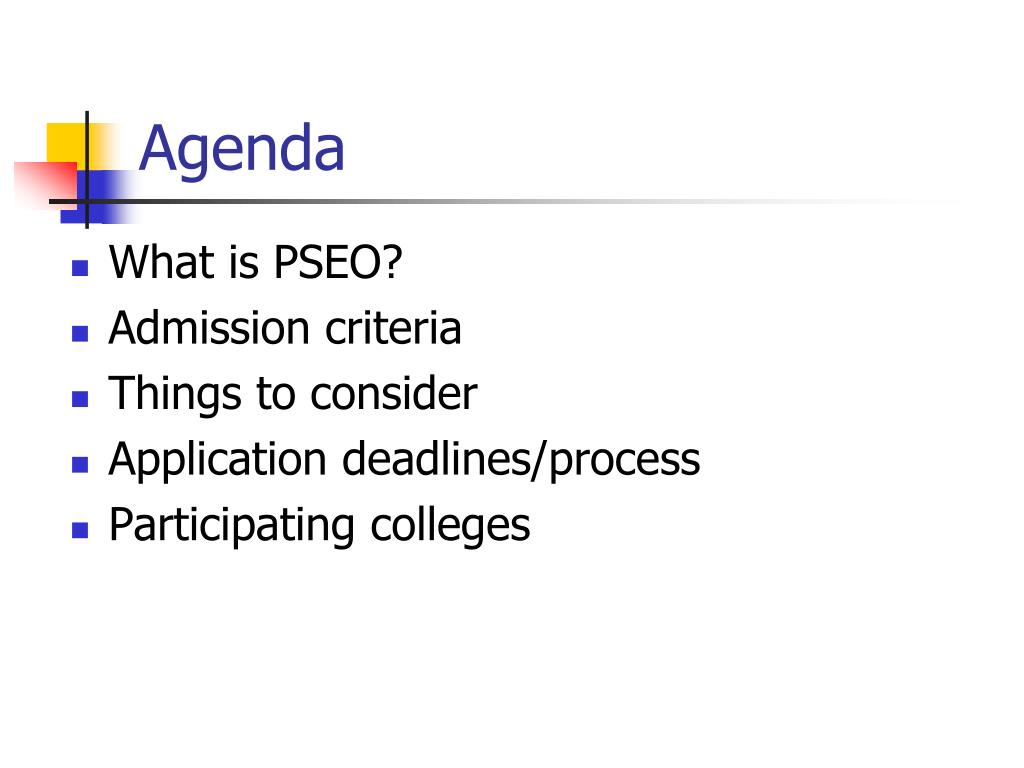 Agenda

- What is PSEO?
- Admission criteria
- Things to consider
- Application deadlines/process
- Participating colleges